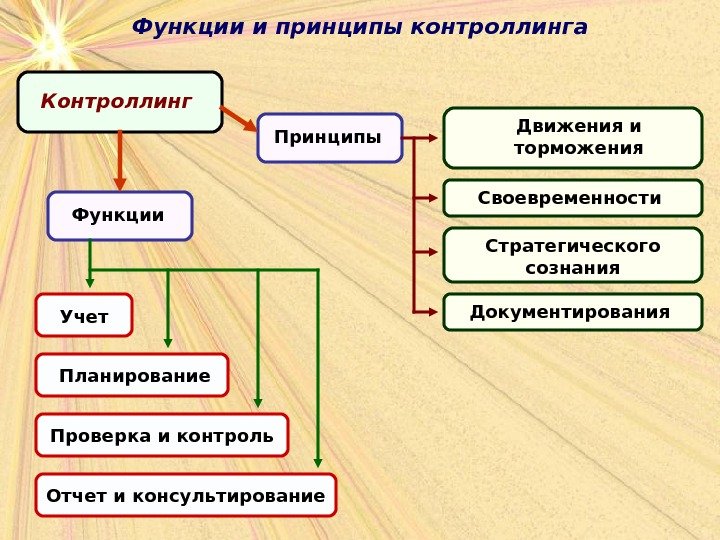 Функции и принципы контроллинга

Контроллинг

Принципы

Движения и торможения

Своевременности

Стратегического сознания

Документирования

Функции

Учет

Планирование

Проверка и контроль

Отчет и консультирование